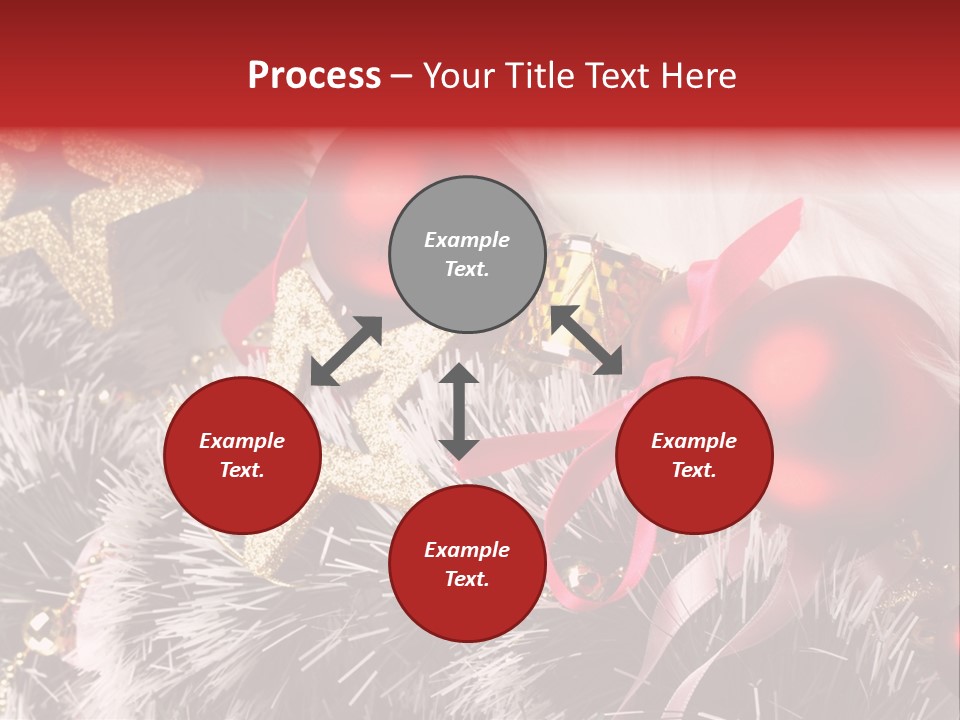 Process – Your Title Text Here

Example Text.

Example Text.

Example Text.

Example Text.